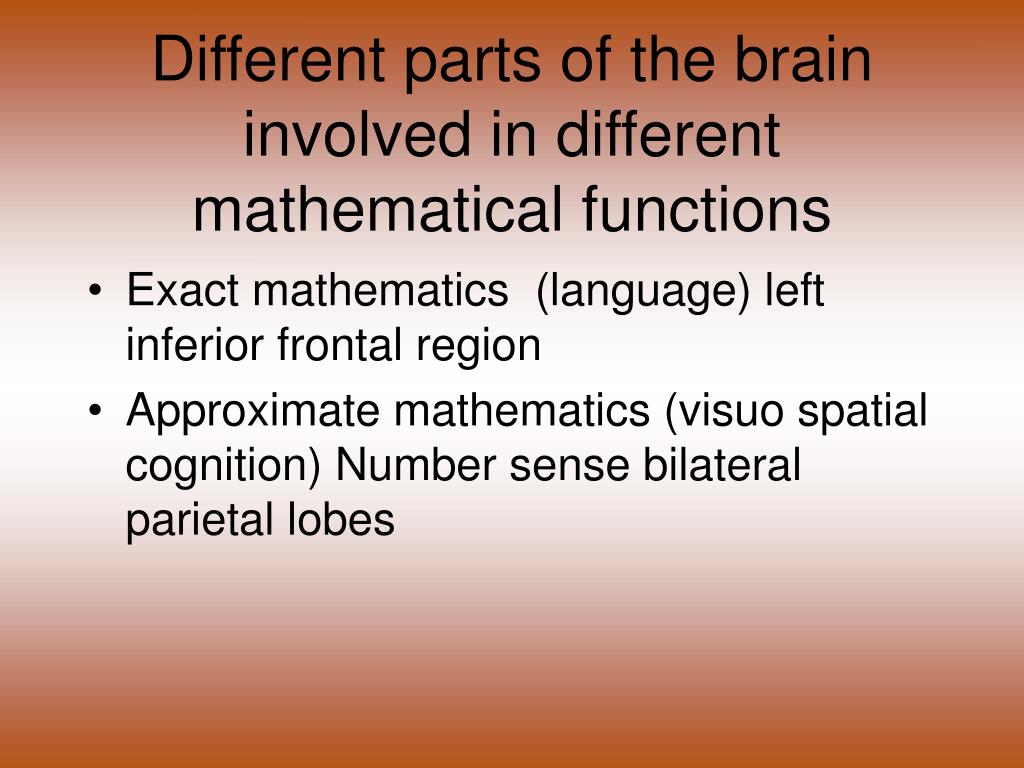 Different parts of the brain involved in different mathematical functions

• Exact mathematics  (language) left inferior frontal region
• Approximate mathematics (visuo spatial cognition) Number sense bilateral parietal lobes